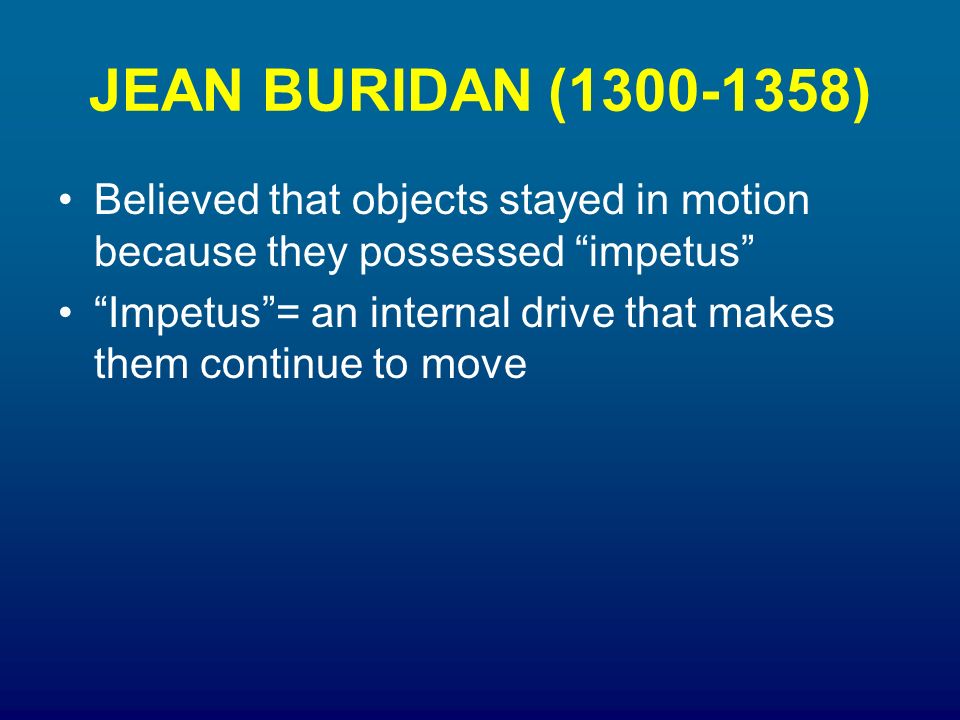 JEAN BURIDAN (1300-1358)

• Believed that objects stayed in motion because they possessed “impetus”
• “Impetus”= an internal drive that makes them continue to move